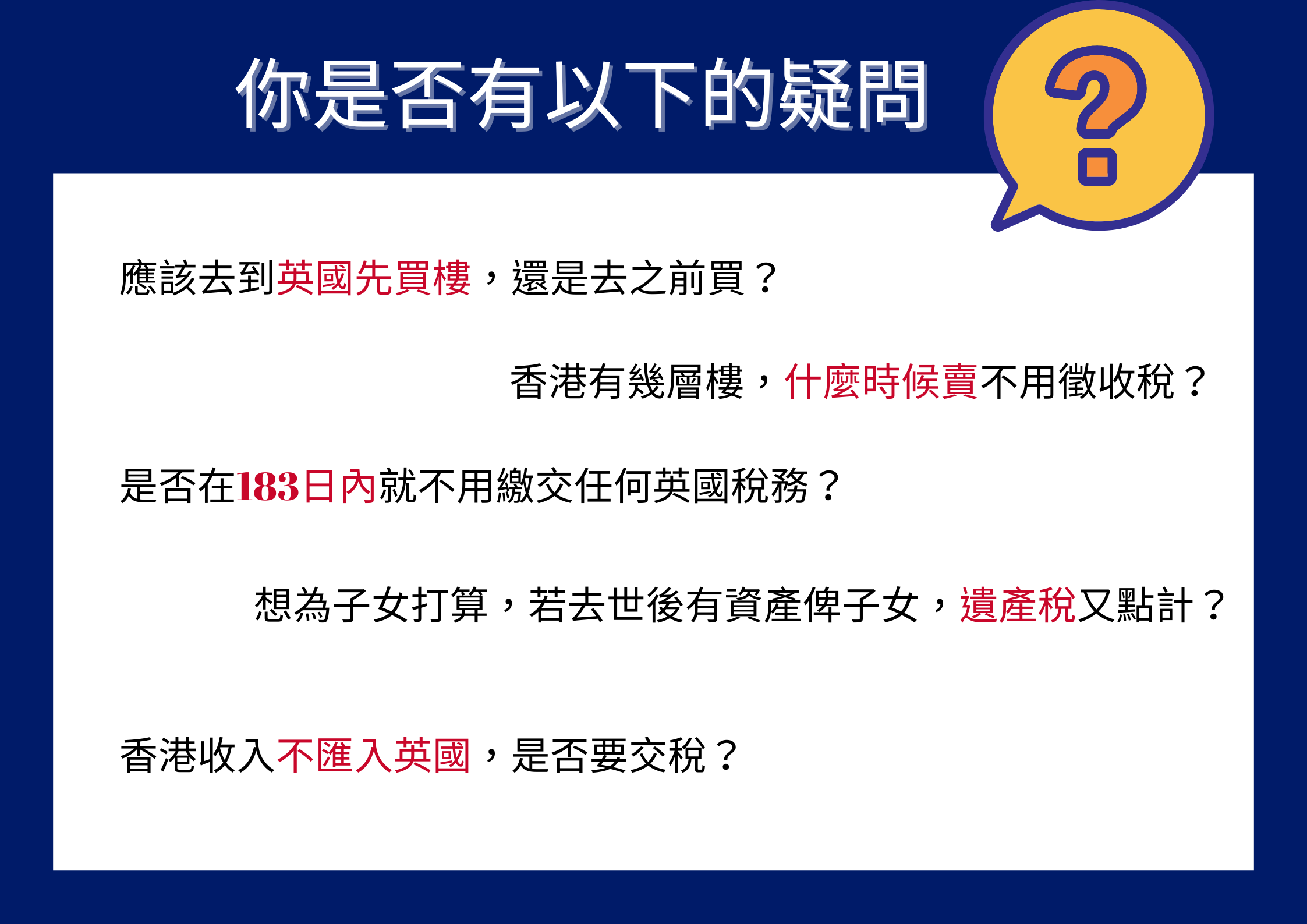 你是否有以下的疑問

?

應該去到英國先買樓，還是去之前買？

香港有幾層樓，什麼時候賣不用徵收稅？

是否在183日內就不用繳交任何英國稅務？

想為子女打算，若去世後有資產俾子女，遺產稅又點計？

香港收入不匯入英國，是否要交稅？